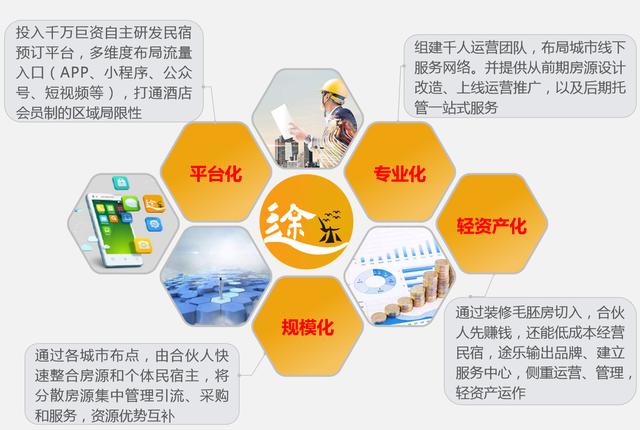 投入千万巨资自主研发民宿预订平台，多维度布局流量入口（APP、小程序、公众号、短视频等），打通酒店会员制的区域局限性

组建千人运营团队，布局城市线下服务网络。并提供从前期房源设计改造、上线运营推广，以及后期托管一站式服务

平台化

专业化

途乐

轻资产化

规模化

通过装修毛胚房切入，合伙人先赚钱，还能低成本经营民宿，途乐输出品牌、建立服务中心，侧重运营、管理，轻资产运作

通过各城市布点，由合伙人快速整合房源和个体民宿主，将分散房源集中管理引流、采购和服务，资源优势互补